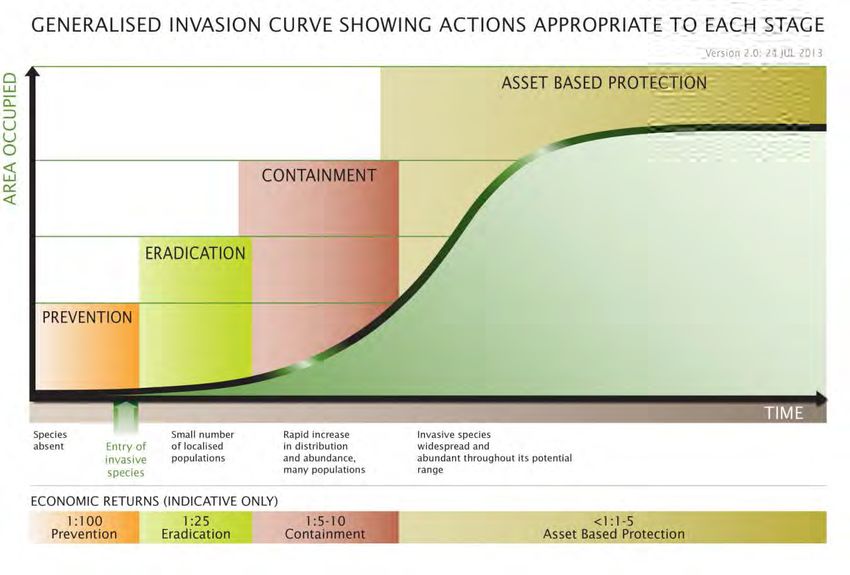 GENERALISED INVASION CURVE SHOWING ACTIONS APPROPRIATE TO EACH STAGE

Version 2.0: 24 JUL 2013

AREA OCCUPIED

ASSET BASED PROTECTION

CONTAINMENT

ERADICATION

PREVENTION

TIME

Species absent

Entry of invasive species

Small number of localised populations

Rapid increase in distribution and abundance, many populations

Invasive species widespread and abundant throughout its potential range

ECONOMIC RETURNS (INDICATIVE ONLY)

1:100 Prevention

1:25 Eradication

1:5-10 Containment

<1:1-5 Asset Based Protection